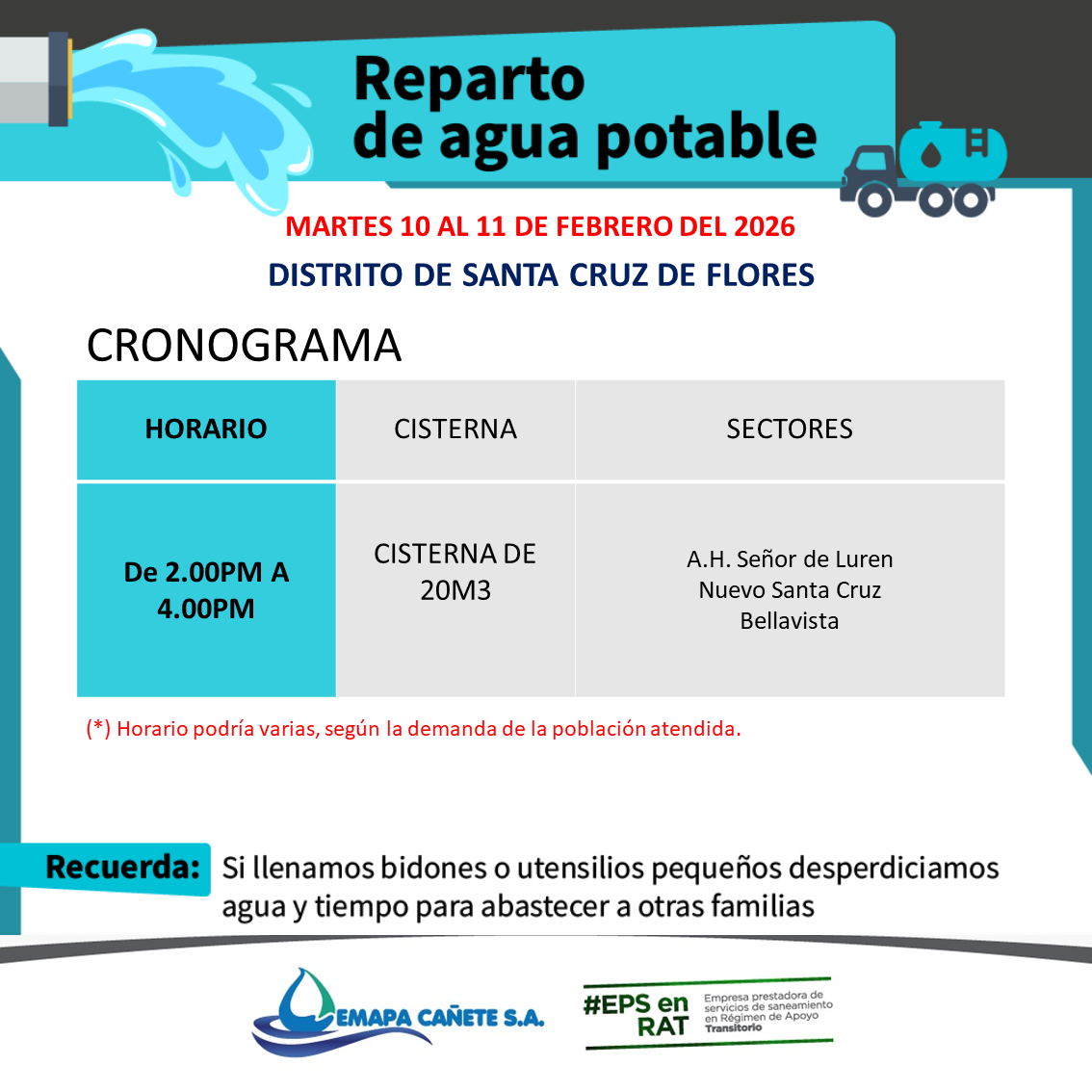 Reparto de agua potable

MARTES 10 AL 11 DE FEBRERO DEL 2026

DISTRITO DE SANTA CRUZ DE FLORES

CRONOGRAMA

| HORARIO | CISTERNA | SECTORES |
|---|---|---|
| De 2.00PM A 4.00PM | CISTERNA DE 20M3 | A.H. Señor de Luren Nuevo Santa Cruz Bellavista |

(*) Horario podría varias, según la demanda de la población atendida.

Recuerda: Si llenamos bidones o utensilios pequeños desperdiciamos agua y tiempo para abastecer a otras familias

EMAPA CAÑETE S.A.

#EPS en RAT Empresa prestadora de servicios de saneamiento en Régimen de Apoyo Transitorio